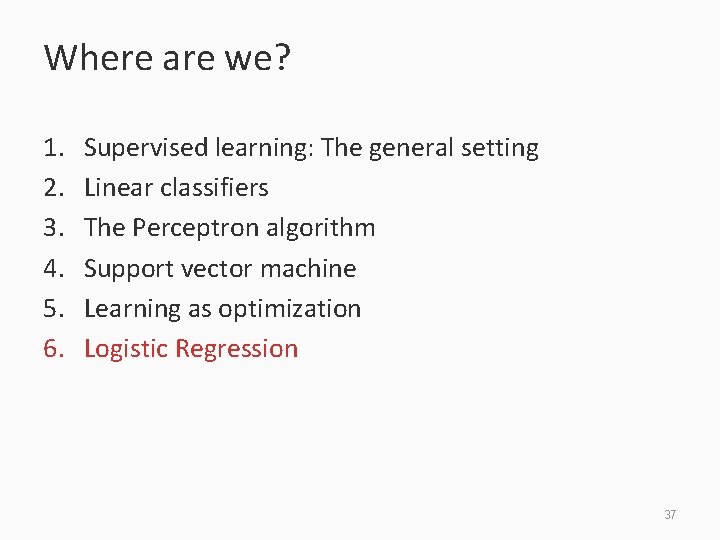 Where are we?

1. Supervised learning: The general setting
2. Linear classifiers
3. The Perceptron algorithm
4. Support vector machine
5. Learning as optimization
6. Logistic Regression

37